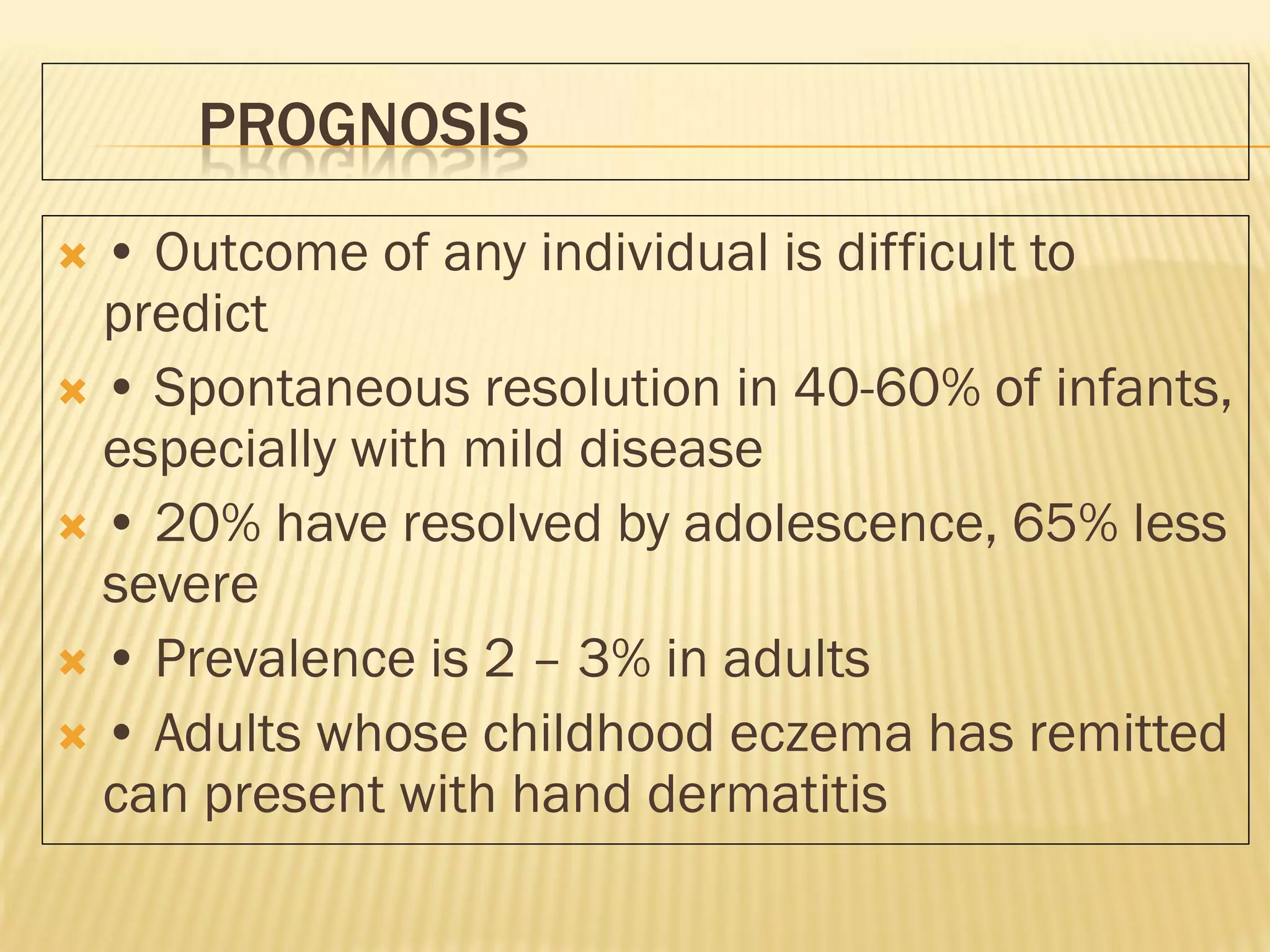 PROGNOSIS

• Outcome of any individual is difficult to predict

• Spontaneous resolution in 40-60% of infants, especially with mild disease

• 20% have resolved by adolescence, 65% less severe

• Prevalence is 2 – 3% in adults

• Adults whose childhood eczema has remitted can present with hand dermatitis